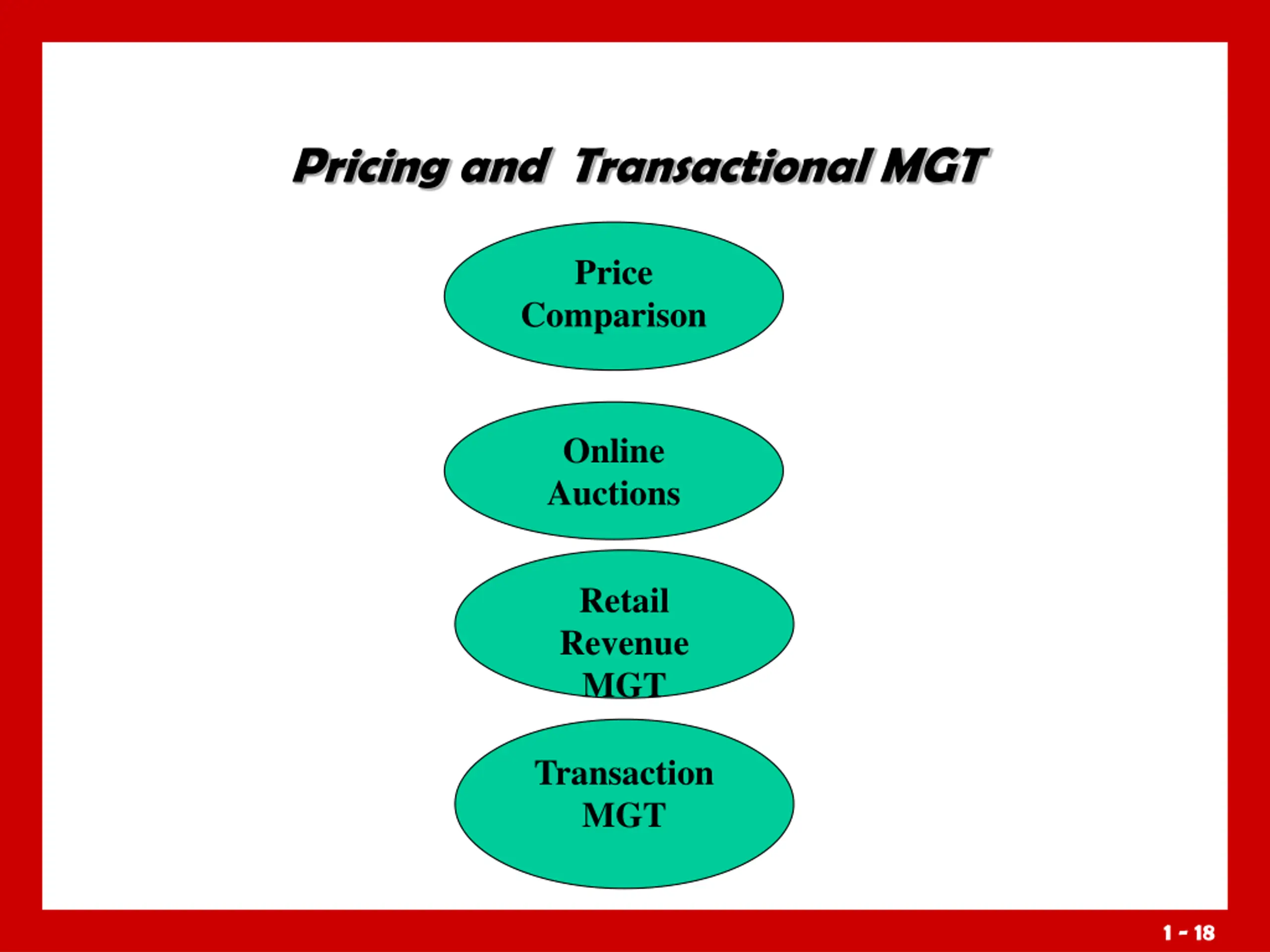 Pricing and  Transactional MGT

Price Comparison

Online Auctions

Retail Revenue MGT

Transaction MGT

1 - 18